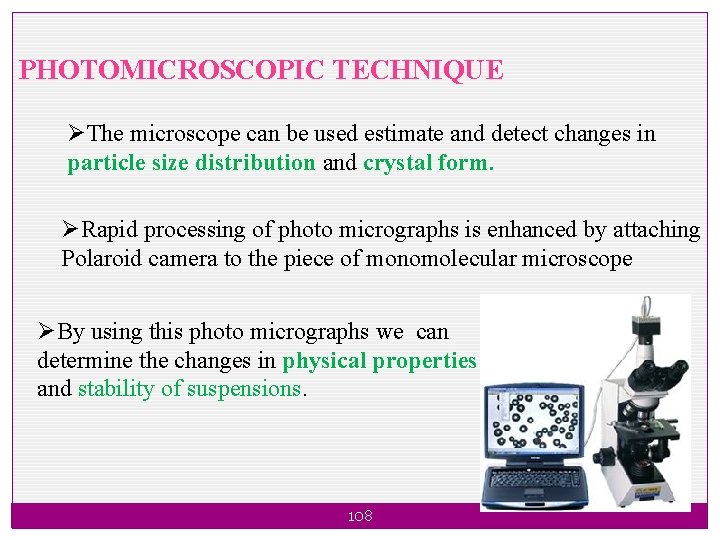 PHOTOMICROSCOPIC TECHNIQUE

➢The microscope can be used estimate and detect changes in particle size distribution and crystal form.

➢Rapid processing of photo micrographs is enhanced by attaching Polaroid camera to the piece of monomolecular microscope

➢By using this photo micrographs we can determine the changes in physical properties and stability of suspensions.

108